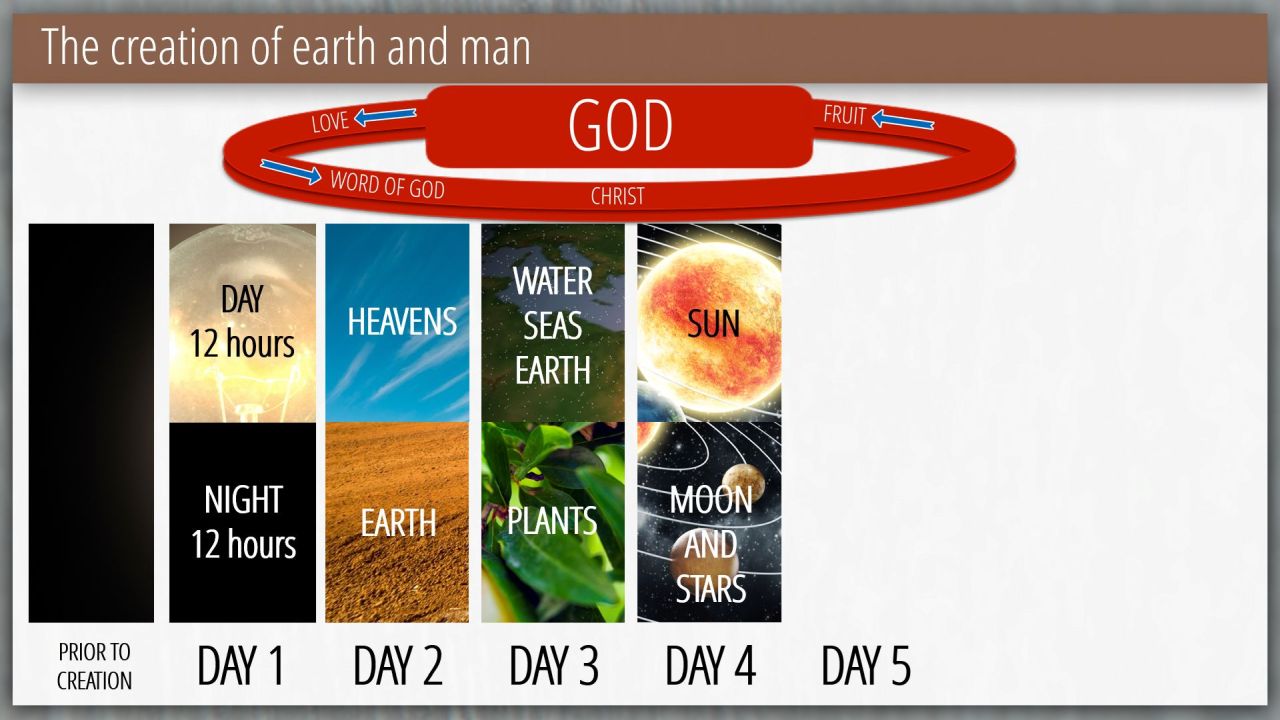 The creation of earth and man

LOVE

GOD

FRUIT

WORD OF GOD

CHRIST

DAY
12 hours

NIGHT
12 hours

HEAVENS

EARTH

WATER
SEAS
EARTH

PLANTS

SUN

MOON
AND
STARS

PRIOR TO CREATION

DAY 1

DAY 2

DAY 3

DAY 4

DAY 5